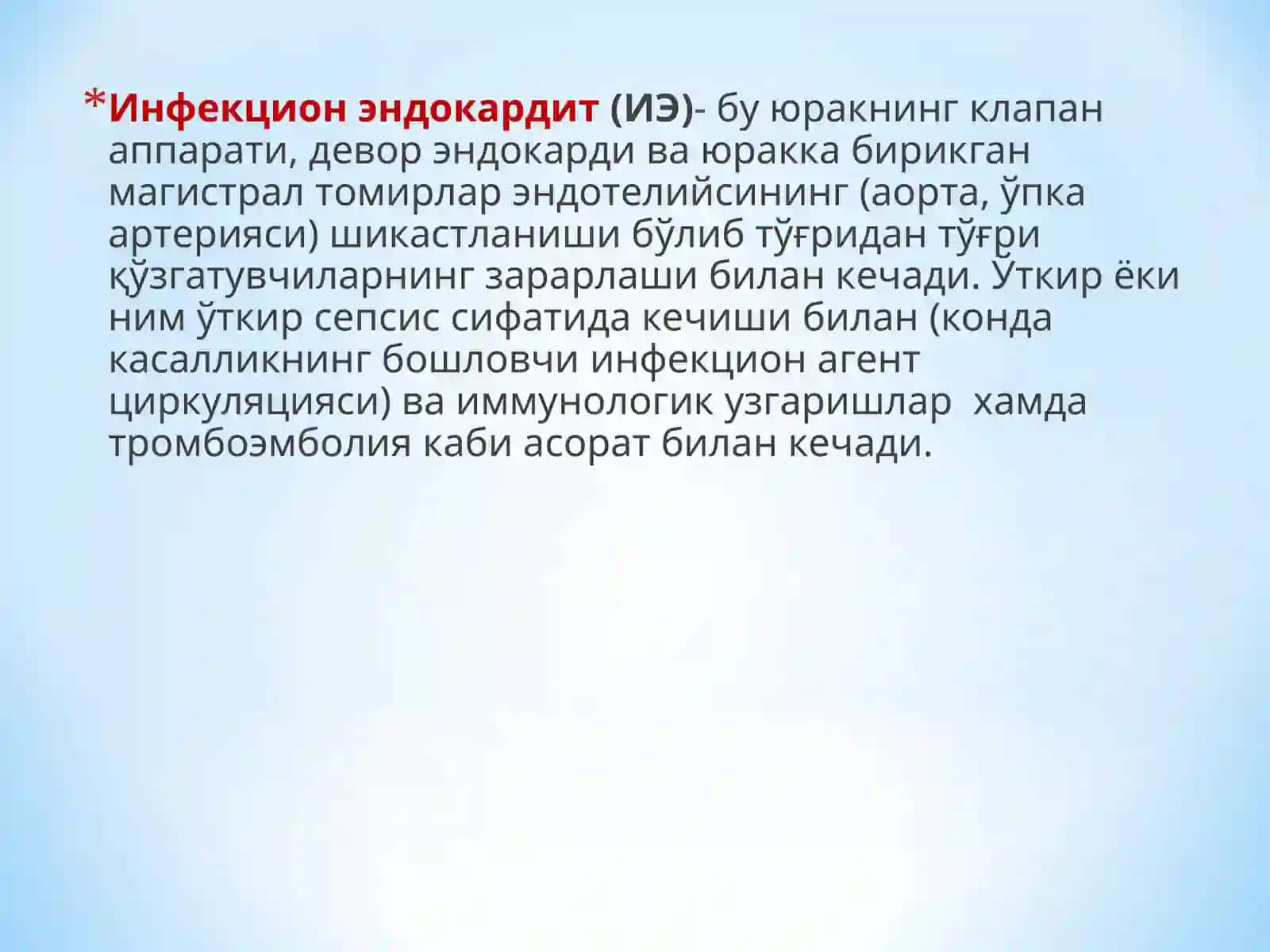 *Инфекцион эндокардит (ИЭ)- бу юракнинг клапан аппарати, девор эндокарди ва юракка бирикган магистрал томирлар эндотелийсининг (аорта, ўпка артерияси) шикастланиши бўлиб тўғридан тўғри қўзгатувчиларнинг зарарлаши билан кечади. Ўткир ёки ним ўткир сепсис сифатида кечиши билан (конда касалликнинг бошловчи инфекцион агент циркуляцияси) ва иммунологик узгаришлар хамда тромбоэмболия каби асорат билан кечади.